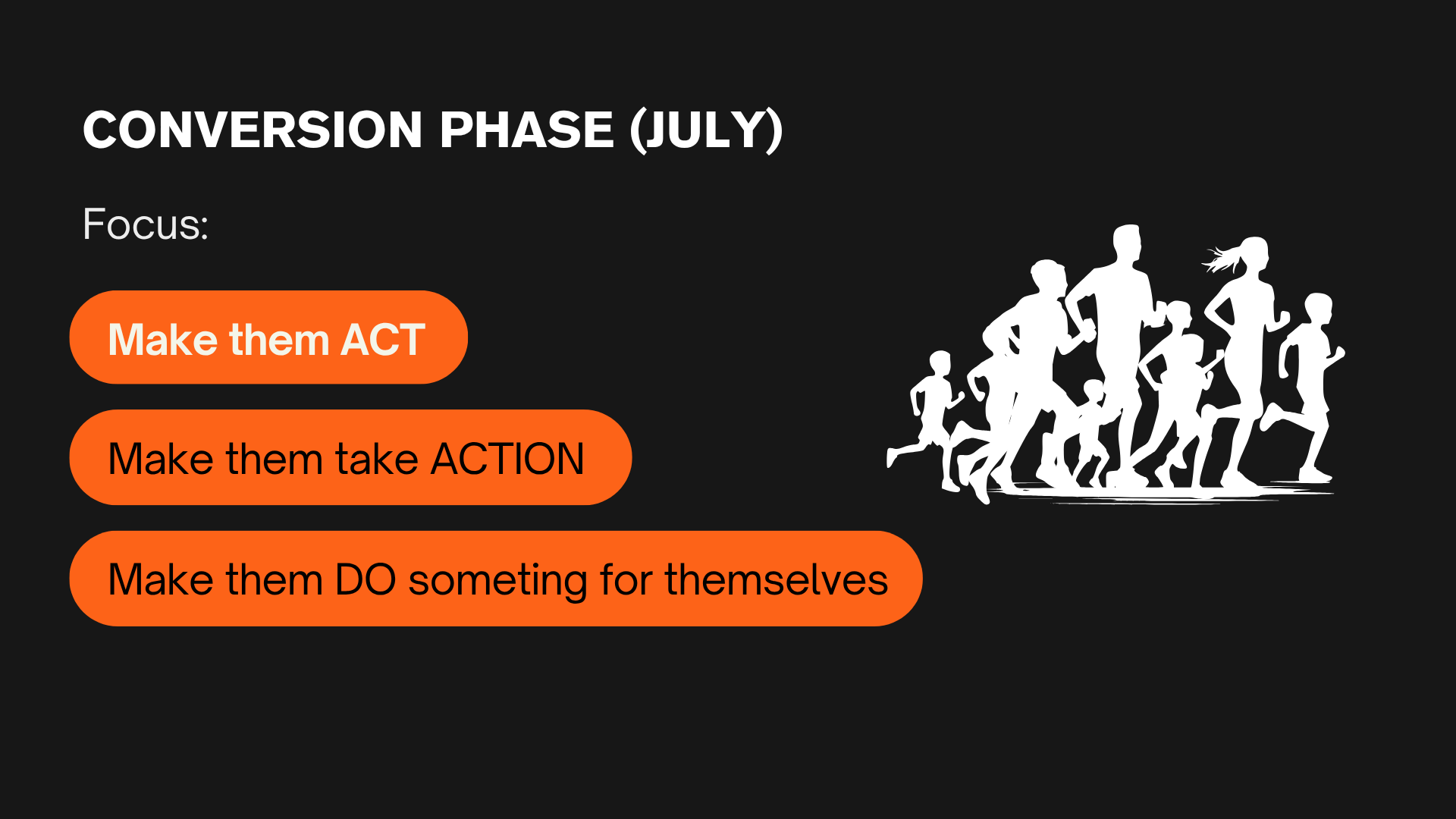 CONVERSION PHASE (JULY)

Focus:

Make them ACT

Make them take ACTION

Make them DO someting for themselves